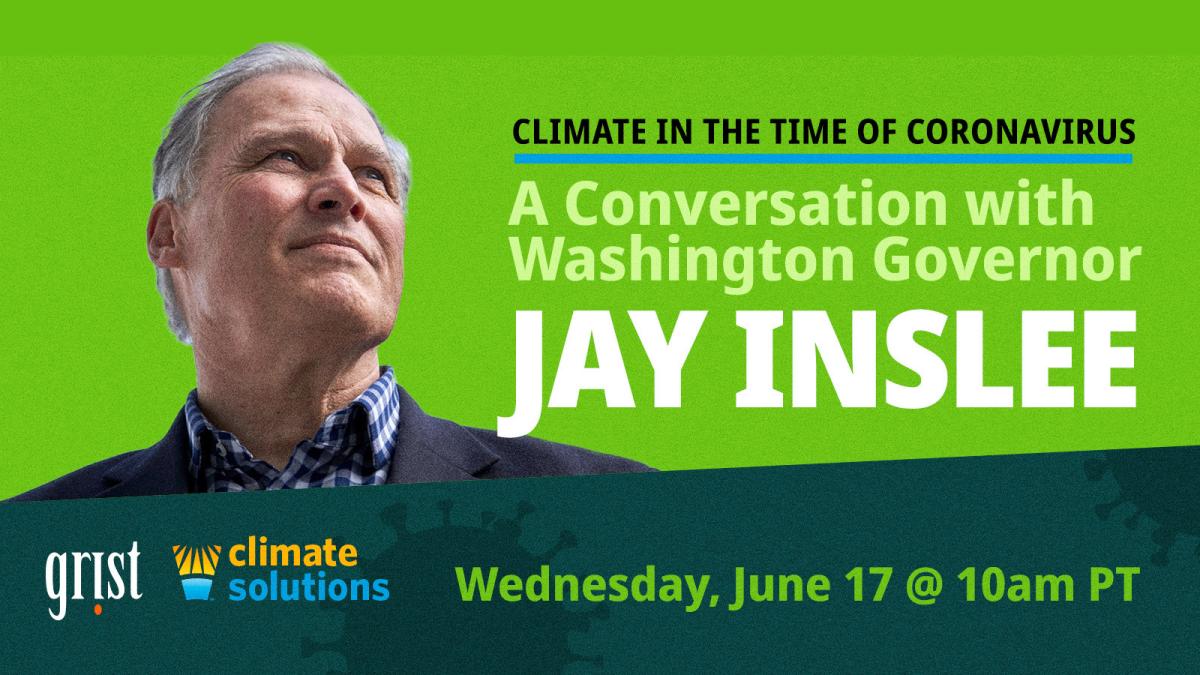 CLIMATE IN THE TIME OF CORONAVIRUS

A Conversation with Washington Governor

JAY INSLEE

grist

climate solutions

Wednesday, June 17 @ 10am PT